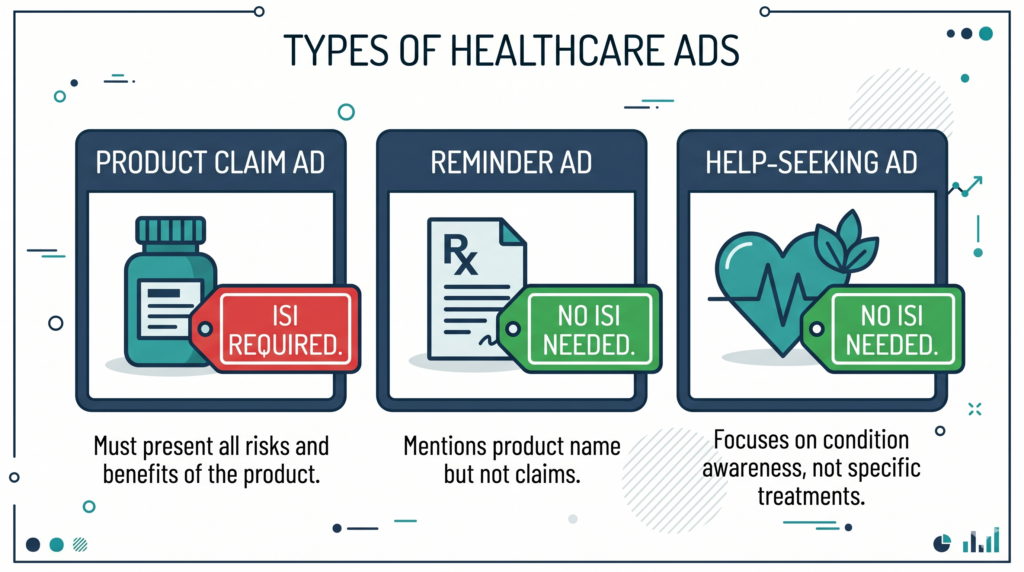 TYPES OF HEALTHCARE ADS

PRODUCT CLAIM AD

ISI REQUIRED.

Must present all risks and benefits of the product.

REMINDER AD

Rx

NO ISI NEEDED.

Mentions product name but not claims.

HELP-SEEKING AD

NO ISI NEEDED.

Focuses on condition awareness, not specific treatments.